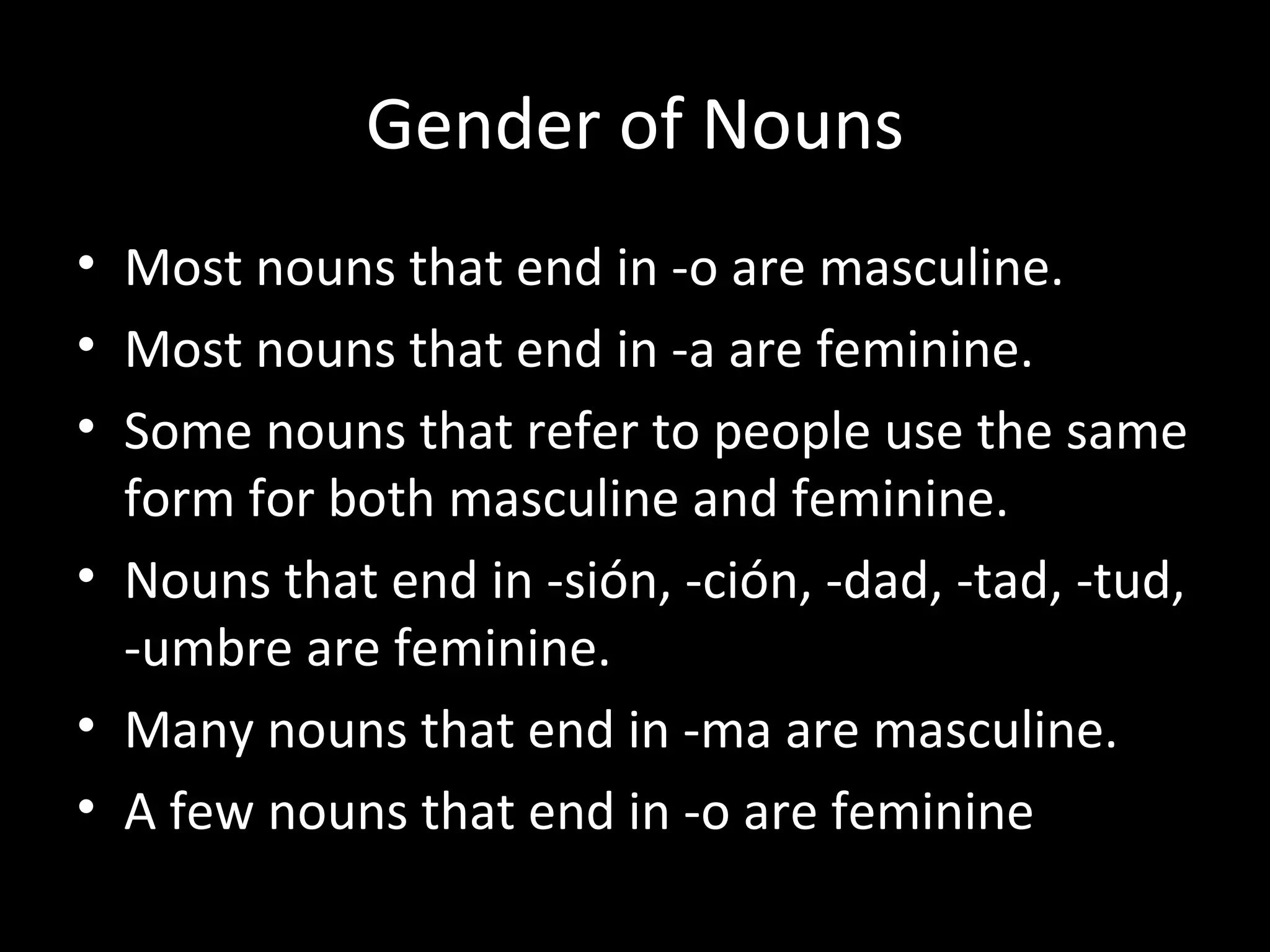 Gender of Nouns

• Most nouns that end in -o are masculine.
• Most nouns that end in -a are feminine.
• Some nouns that refer to people use the same form for both masculine and feminine.
• Nouns that end in -sión, -ción, -dad, -tad, -tud, -umbre are feminine.
• Many nouns that end in -ma are masculine.
• A few nouns that end in -o are feminine